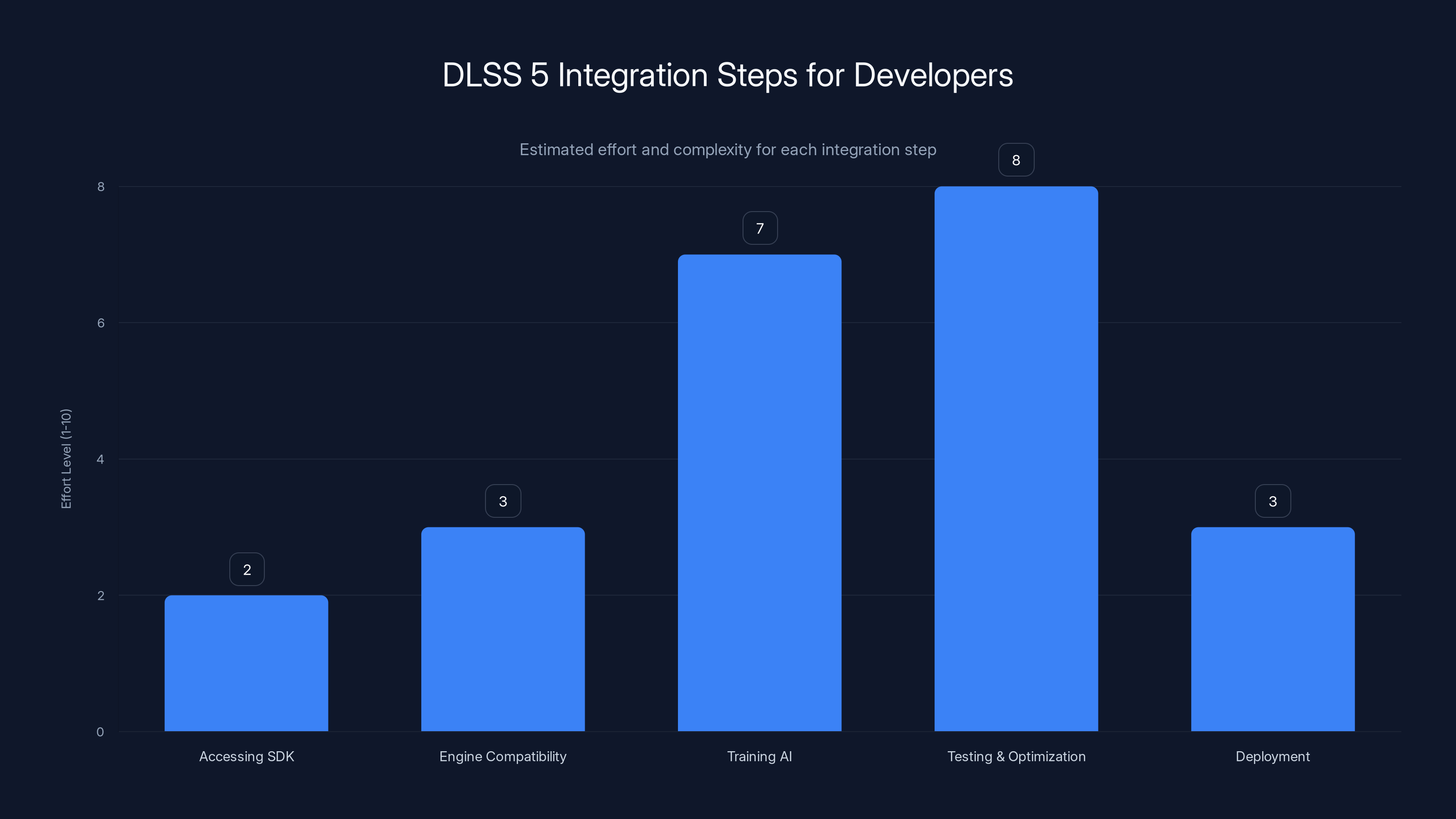 DLSS 5 Integration Steps for Developers

Estimated effort and complexity for each integration step

Effort Level (1-10)

8
6
4
2
0

2
3
7
8
3

Accessing SDK
Engine Compatibility
Training AI
Testing & Optimization
Deployment